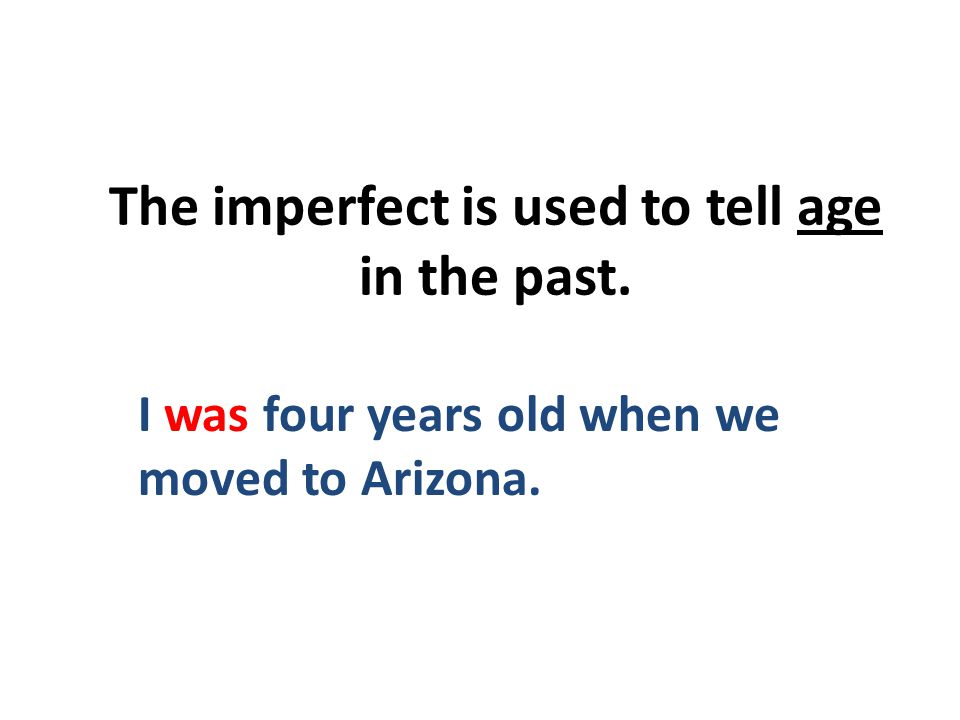 The imperfect is used to tell age in the past.

I was four years old when we moved to Arizona.